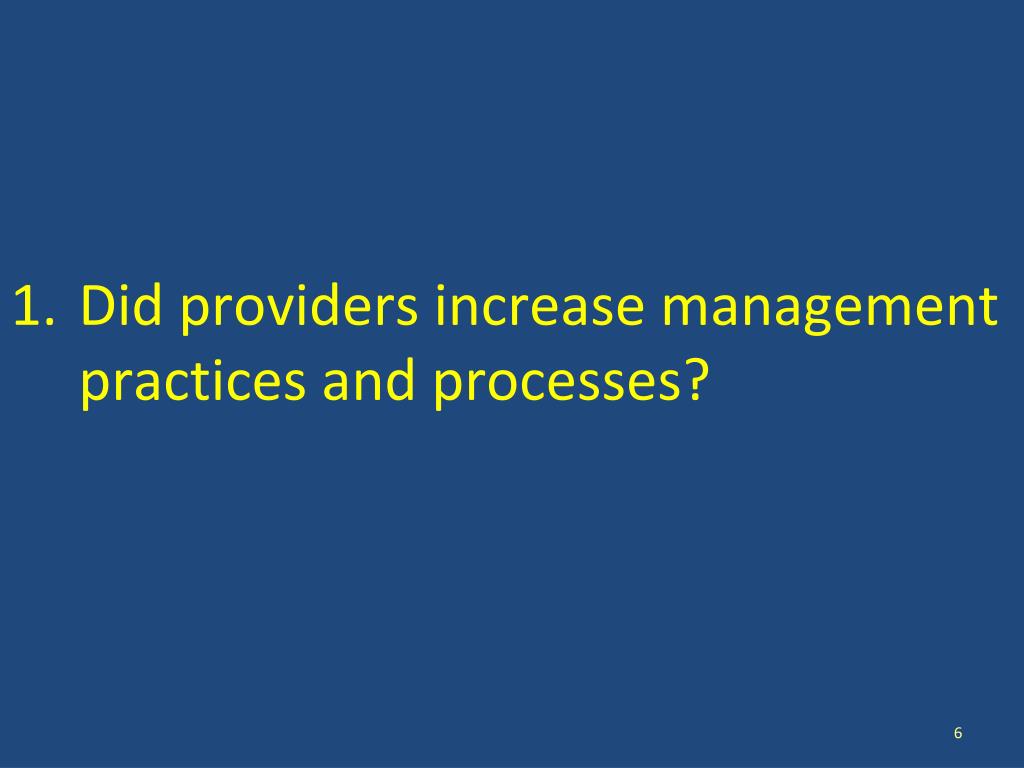 1. Did providers increase management practices and processes?

6